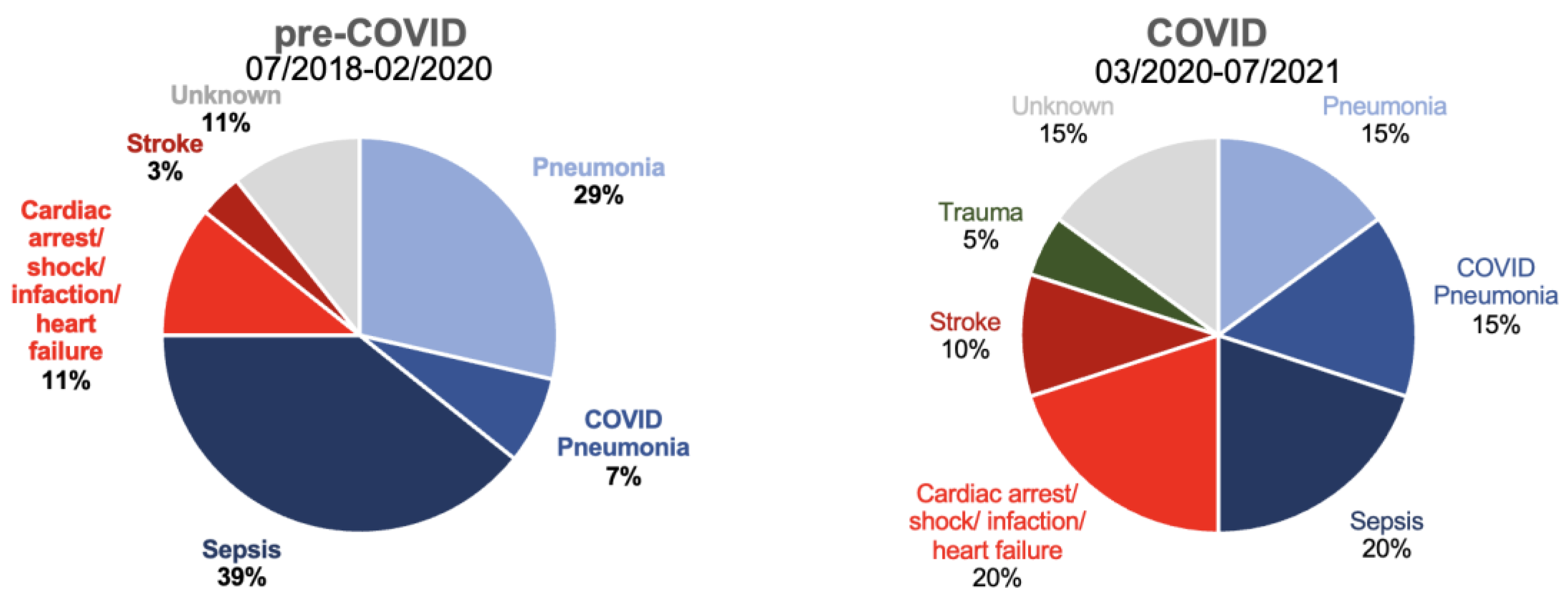 pre-COVID
07/2018-02/2020

Unknown
11%

Stroke
3%

Cardiac arrest/ shock/ infaction/ heart failure
11%

Pneumonia
29%

COVID Pneumonia
7%

Sepsis
39%

COVID
03/2020-07/2021

Unknown
15%

Pneumonia
15%

Trauma
5%

COVID Pneumonia
15%

Stroke
10%

Cardiac arrest/ shock/ infaction/ heart failure
20%

Sepsis
20%